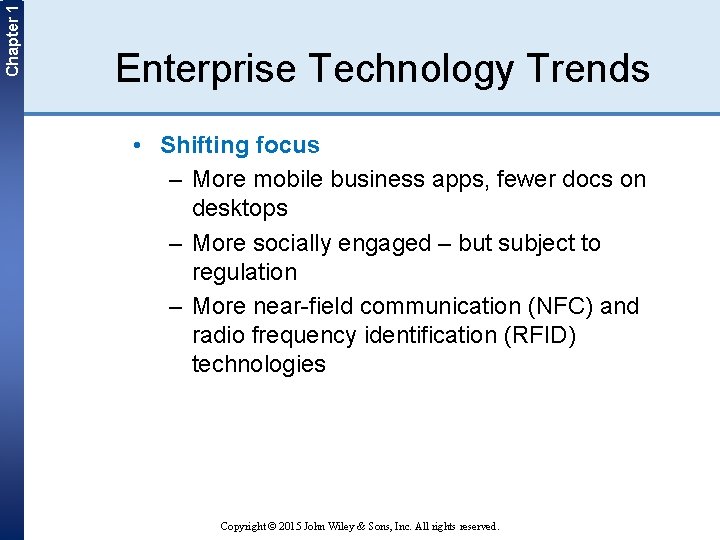 Chapter 1

Enterprise Technology Trends

• Shifting focus
– More mobile business apps, fewer docs on desktops
– More socially engaged – but subject to regulation
– More near-field communication (NFC) and radio frequency identification (RFID) technologies

Copyright © 2015 John Wiley & Sons, Inc. All rights reserved.